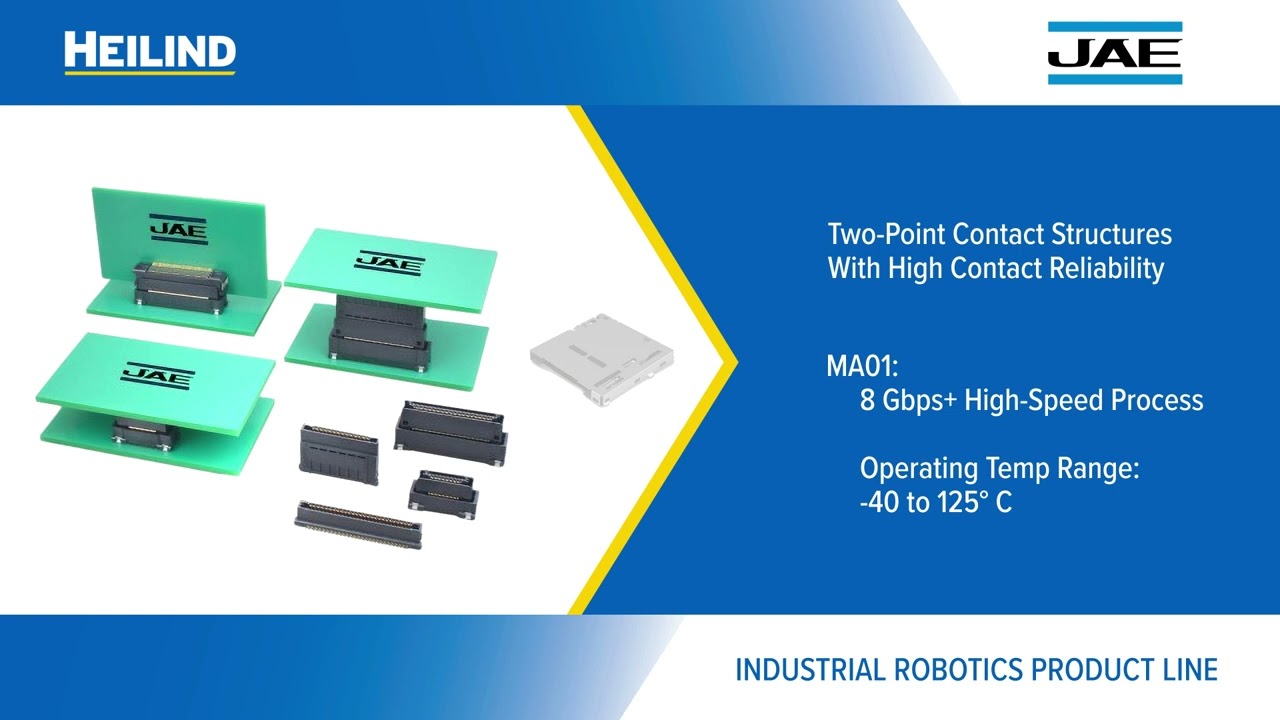 HEILIND

JAE

JAE

JAE

JAE

Two-Point Contact Structures With High Contact Reliability

MA01:
8 Gbps+ High-Speed Process

Operating Temp Range:
-40 to 125° C

INDUSTRIAL ROBOTICS PRODUCT LINE